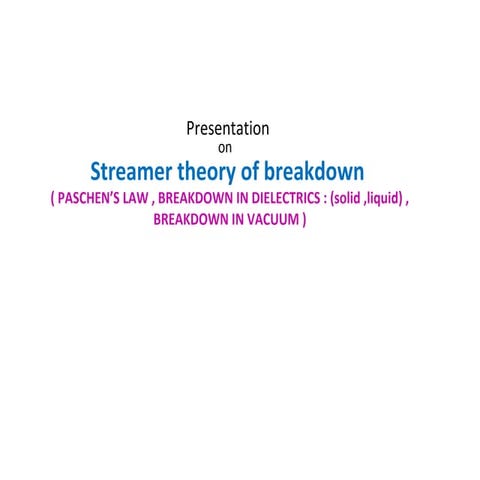 Presentation
on
Streamer theory of breakdown
( PASCHEN'S LAW , BREAKDOWN IN DIELECTRICS : (solid ,liquid) , BREAKDOWN IN VACUUM )